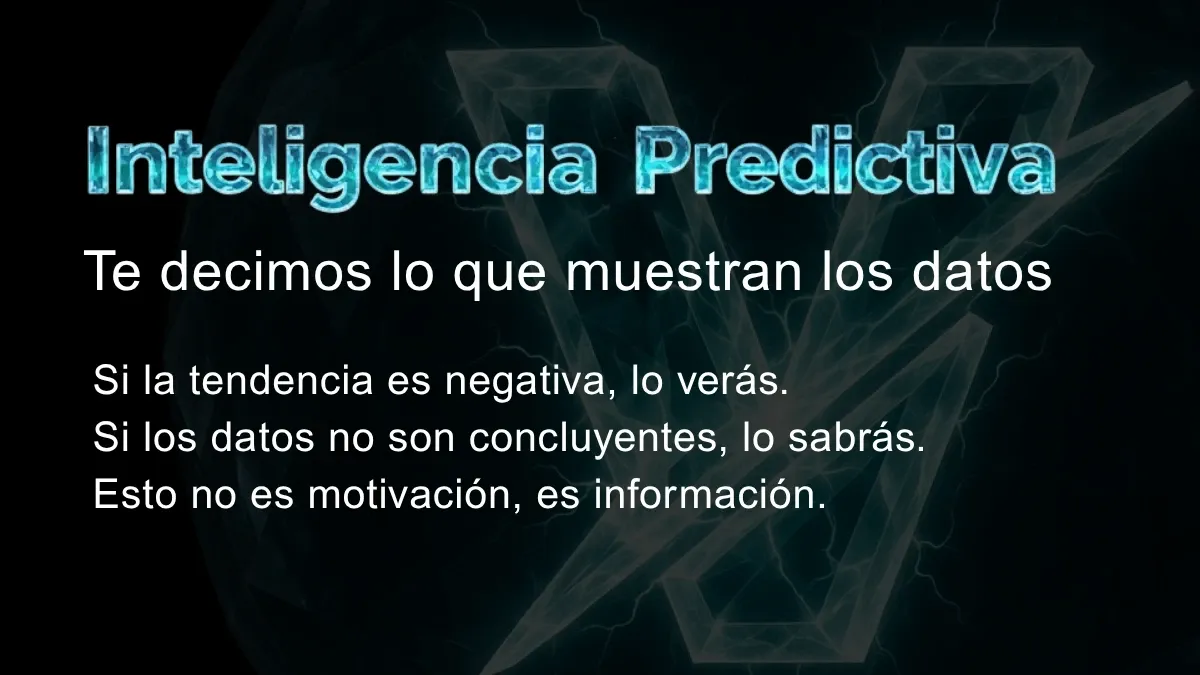 Inteligencia Predictiva

Te decimos lo que muestran los datos

Si la tendencia es negativa, lo verás.
Si los datos no son concluyentes, lo sabrás.
Esto no es motivación, es información.